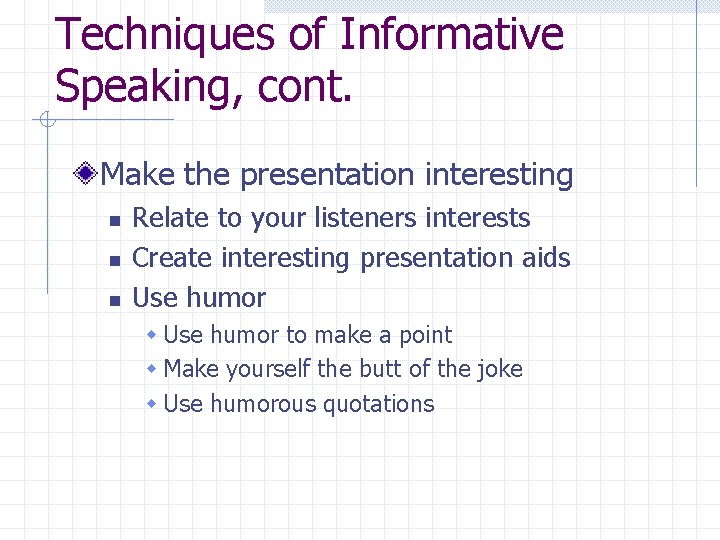 Techniques of Informative Speaking, cont.

Make the presentation interesting

Relate to your listeners interests

Create interesting presentation aids

Use humor

Use humor to make a point

Make yourself the butt of the joke

Use humorous quotations